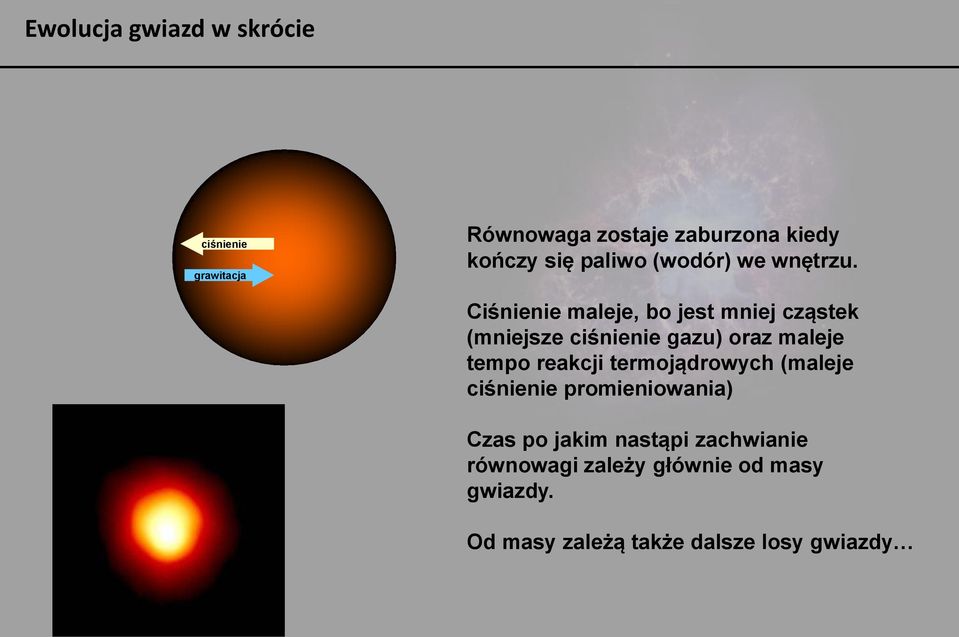 Ewolucja gwiazd w skrócie

ciśnienie

grawitacja

Równowaga zostaje zaburzona kiedy kończy się paliwo (wodór) we wnętrzu.

Ciśnienie maleje, bo jest mniej cząstek (mniejsze ciśnienie gazu) oraz maleje tempo reakcji termojądrowych (maleje ciśnienie promieniowania)

Czas po jakim nastąpi zachwianie równowagi zależy głównie od masy gwiazdy.

Od masy zależą także dalsze losy gwiazdy…